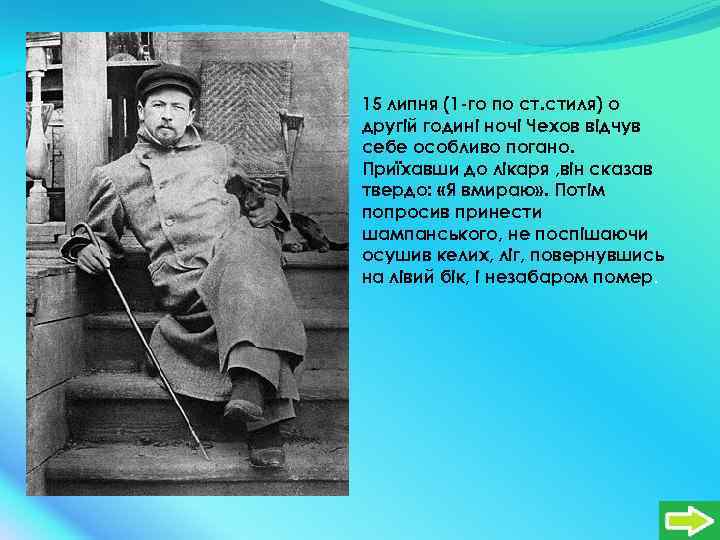 15 липня (1-го по ст.стиля) о другій годині ночі Чехов відчув себе особливо погано. Приїхавши до лікаря ,він сказав твердо: «Я вмираю». Потім попросив принести шампанського, не поспішаючи осушив келих, ліг, повернувшись на лівий бік, і незабаром помер.